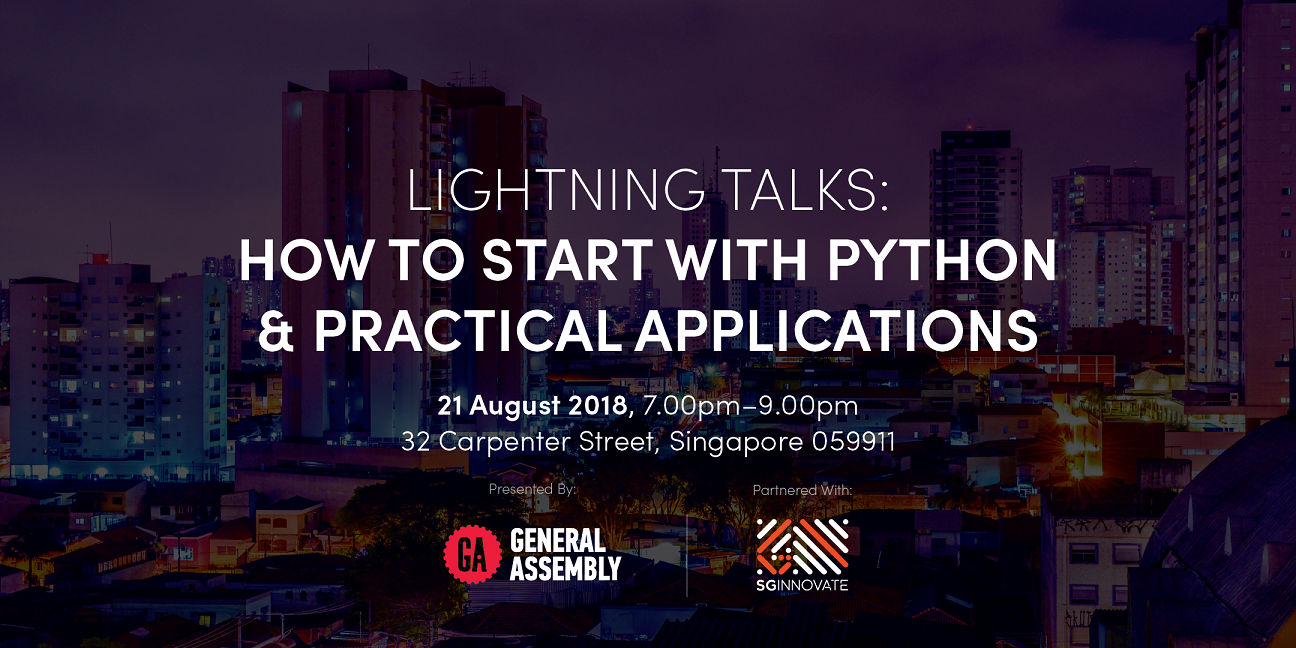 LIGHTNING TALKS:
HOW TO START WITH PYTHON & PRACTICAL APPLICATIONS

21 August 2018, 7.00pm–9.00pm
32 Carpenter Street, Singapore 059911

Presented By:

GA GENERAL ASSEMBLY

Partnered With:

SGINNOVATE